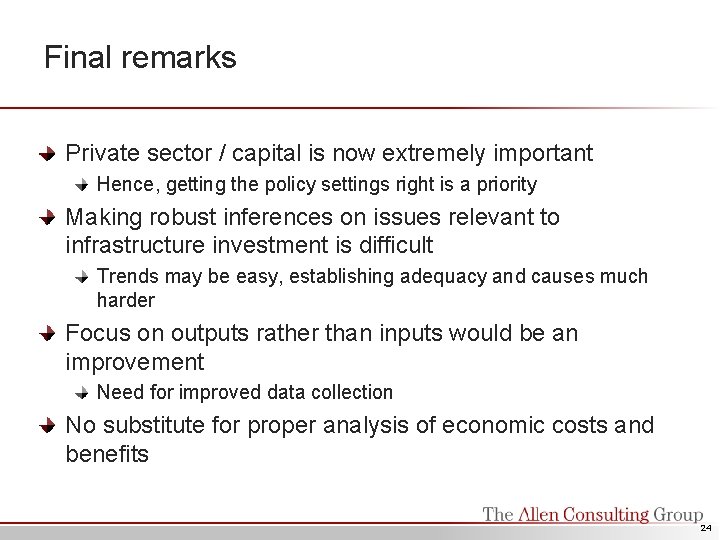 Final remarks

Private sector / capital is now extremely important

Hence, getting the policy settings right is a priority

Making robust inferences on issues relevant to infrastructure investment is difficult

Trends may be easy, establishing adequacy and causes much harder

Focus on outputs rather than inputs would be an improvement

Need for improved data collection

No substitute for proper analysis of economic costs and benefits

The Allen Consulting Group

24